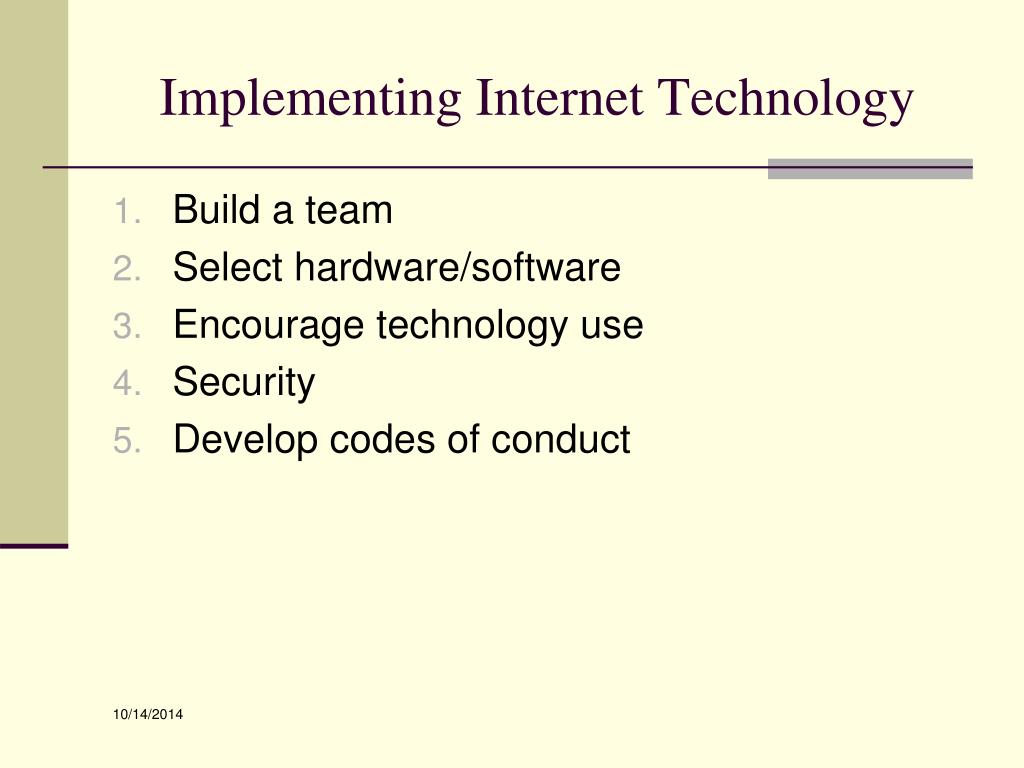 Implementing Internet Technology

1. Build a team
2. Select hardware/software
3. Encourage technology use
4. Security
5. Develop codes of conduct

10/14/2014